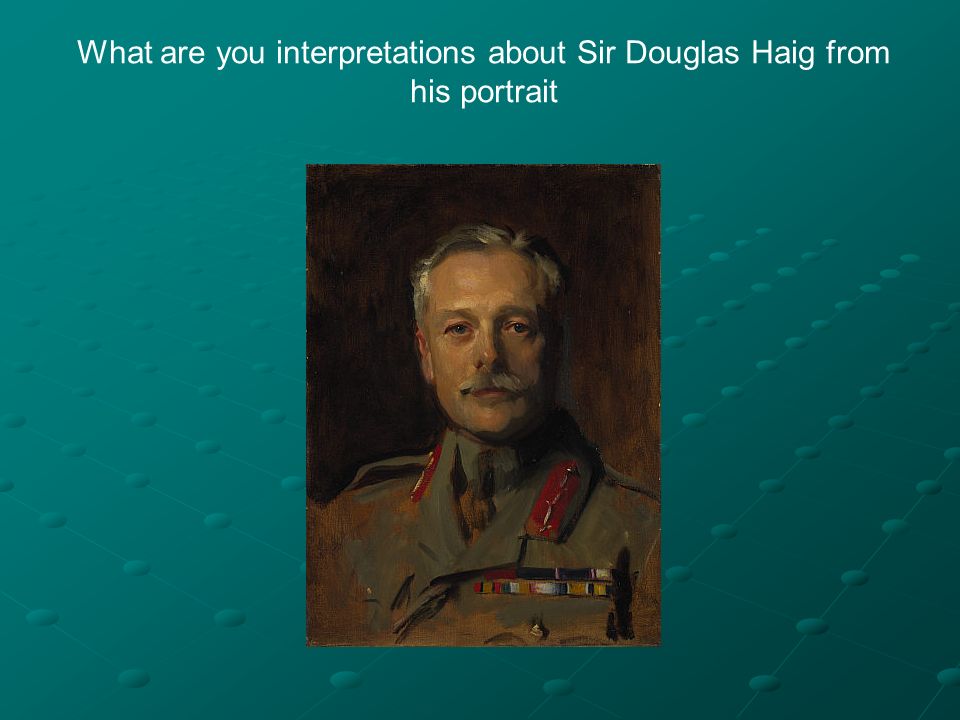 What are you interpretations about Sir Douglas Haig from his portrait